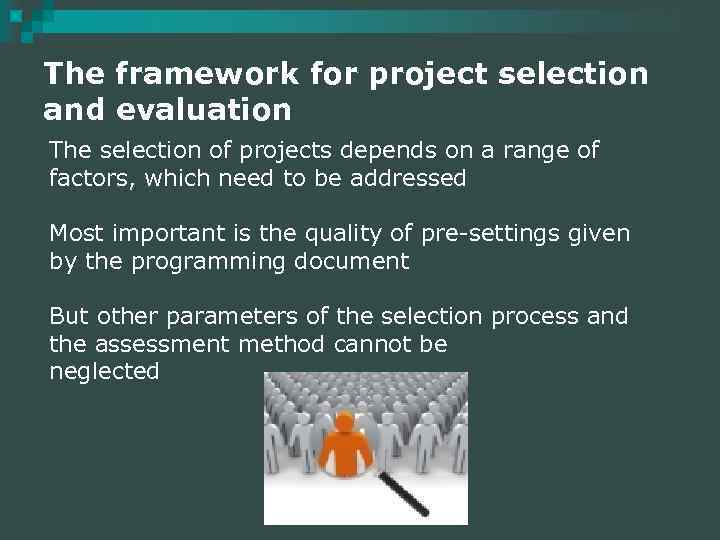 The framework for project selection and evaluation

The selection of projects depends on a range of factors, which need to be addressed

Most important is the quality of pre-settings given by the programming document

But other parameters of the selection process and the assessment method cannot be neglected